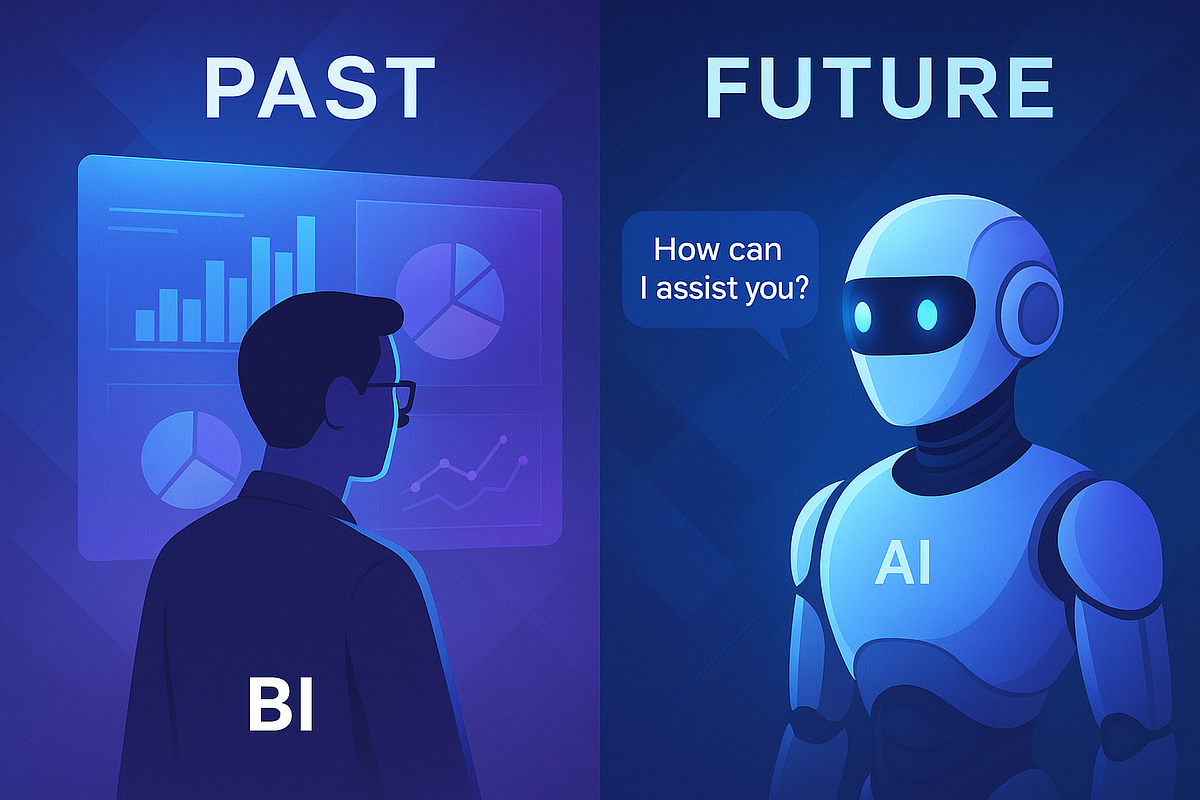 PAST

BI

FUTURE

How can I assist you?

AI